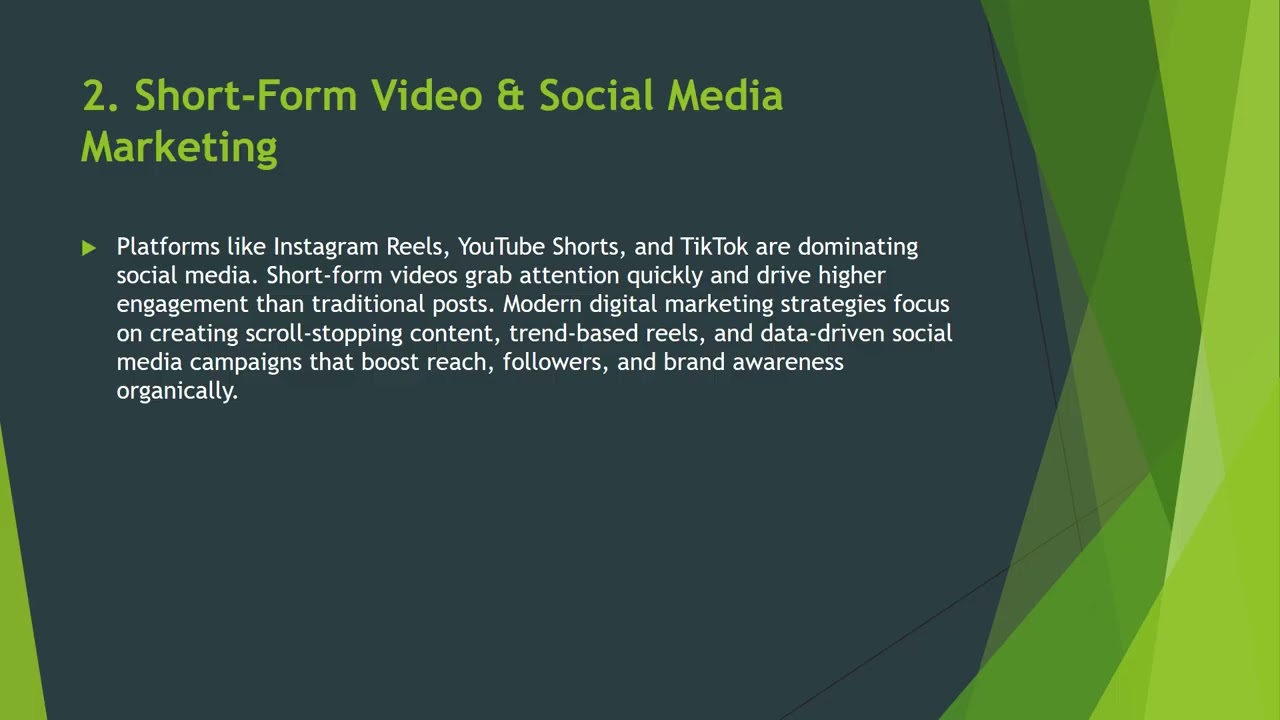 2. Short-Form Video & Social Media Marketing

Platforms like Instagram Reels, YouTube Shorts, and TikTok are dominating social media. Short-form videos grab attention quickly and drive higher engagement than traditional posts. Modern digital marketing strategies focus on creating scroll-stopping content, trend-based reels, and data-driven social media campaigns that boost reach, followers, and brand awareness organically.